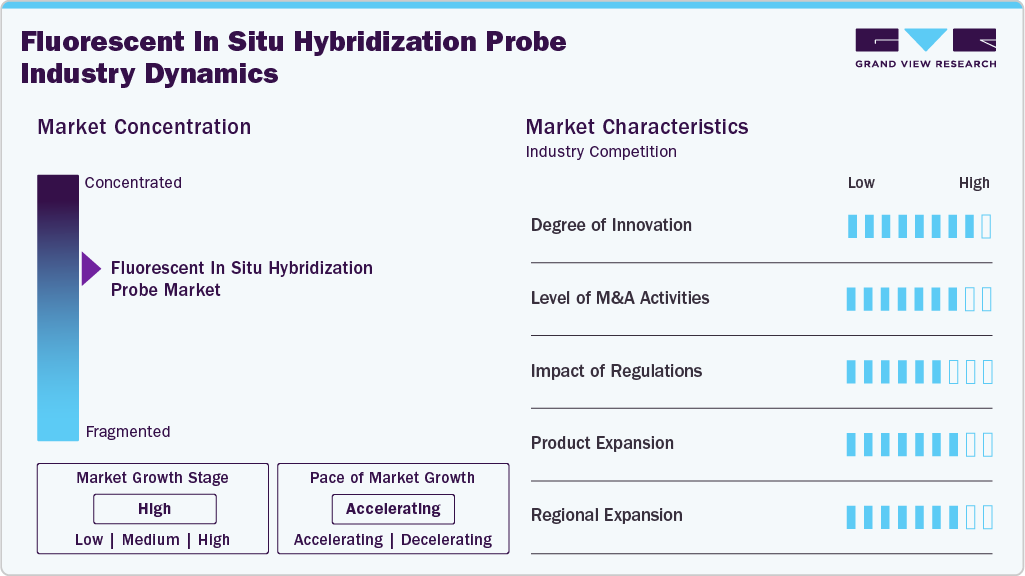 Fluorescent In Situ Hybridization Probe Industry Dynamics

GRAND VIEW RESEARCH

Market Concentration

Concentrated

Fluorescent In Situ Hybridization Probe Market

Fragmented

Market Growth Stage
High
Low | Medium | High

Pace of Market Growth
Accelerating
Accelerating | Decelerating

Market Characteristics
Industry Competition

Low High

Degree of Innovation

Level of M&A Activities

Impact of Regulations

Product Expansion

Regional Expansion